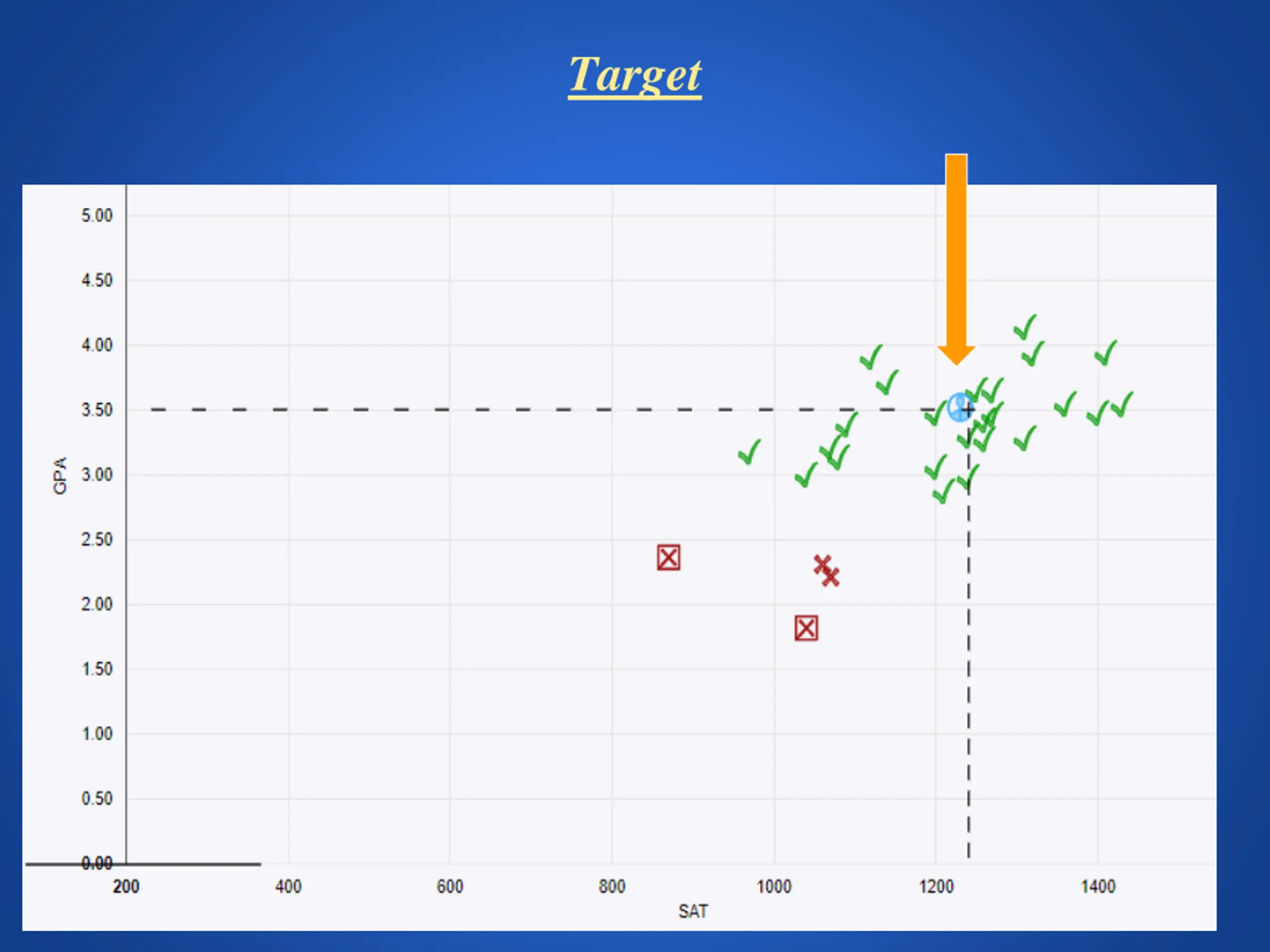 Target

5.00
4.50
4.00
3.50
3.00
2.50
2.00
1.50
1.00
0.50
0.00

GPA

200
400
600
800
1000
1200
1400

SAT